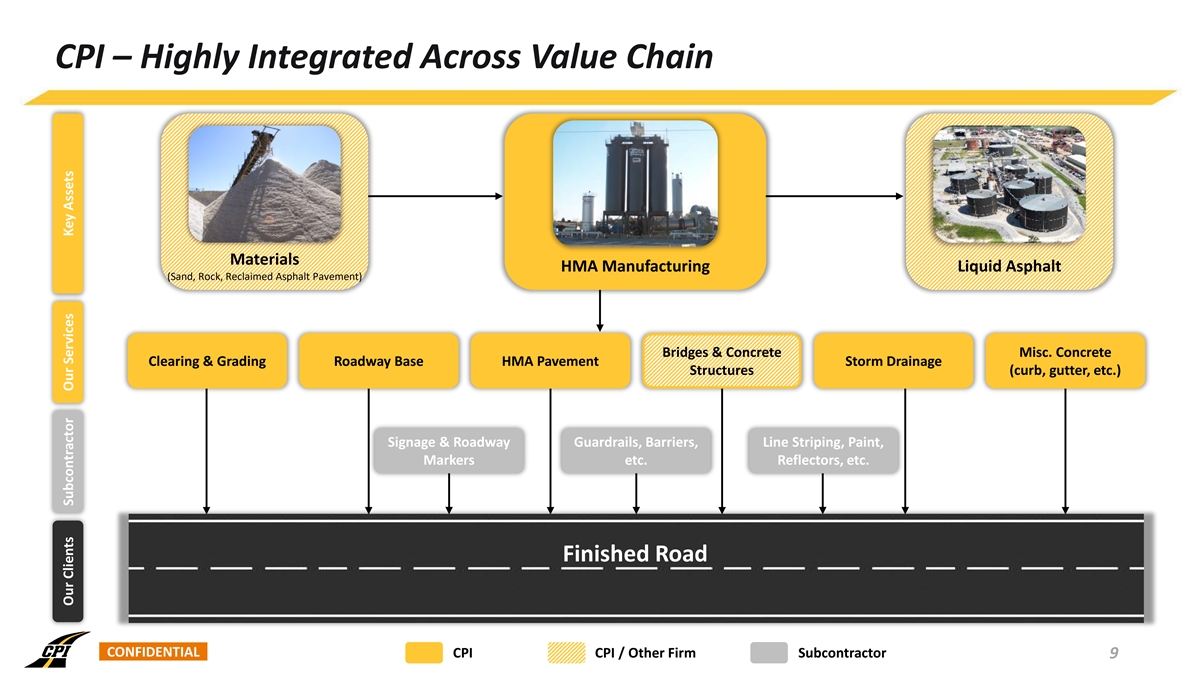 CPI – Highly Integrated Across Value Chain

Key Assets

Materials
(Sand, Rock, Reclaimed Asphalt Pavement)

HMA Manufacturing

Liquid Asphalt

Our Services

Clearing & Grading

Roadway Base

HMA Pavement

Bridges & Concrete Structures

Storm Drainage

Misc. Concrete (curb, gutter, etc.)

Subcontractor

Signage & Roadway Markers

Guardrails, Barriers, etc.

Line Striping, Paint, Reflectors, etc.

Our Clients

Finished Road

CPI

CONFIDENTIAL

CPI

CPI / Other Firm

Subcontractor

9